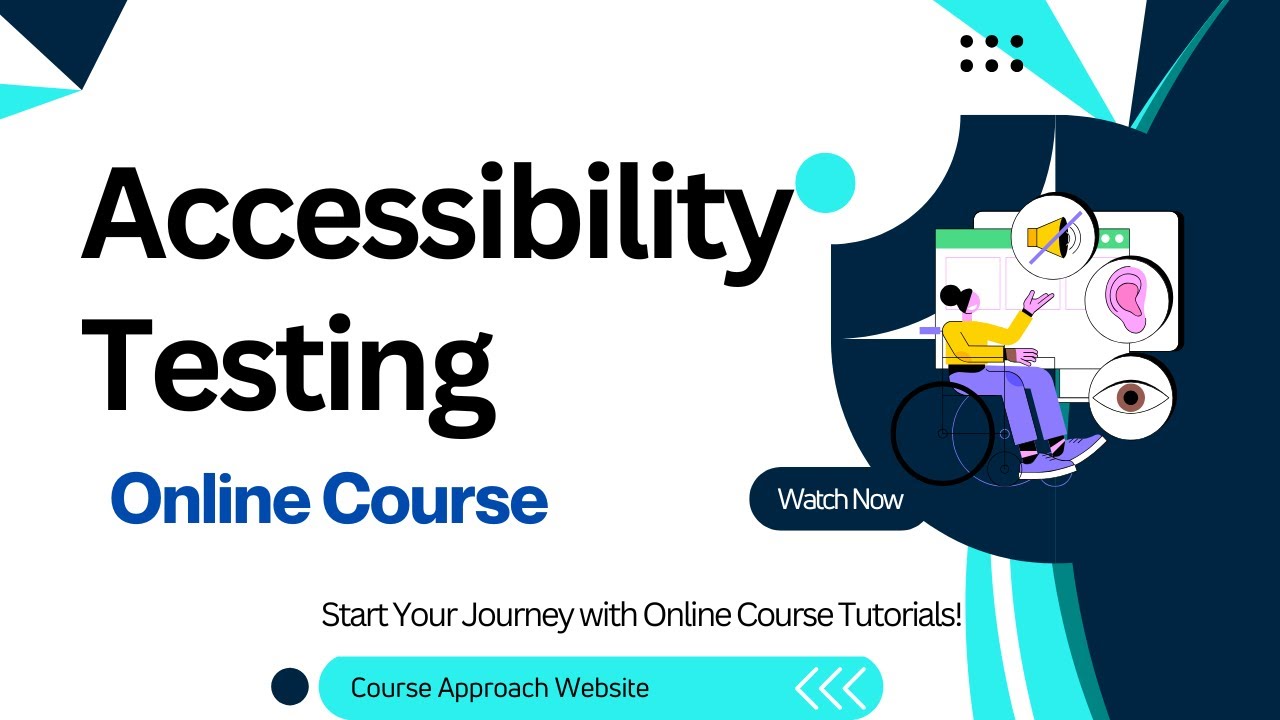 Accessibility Testing

Online Course

Watch Now

Start Your Journey with Online Course Tutorials!

Course Approach Website